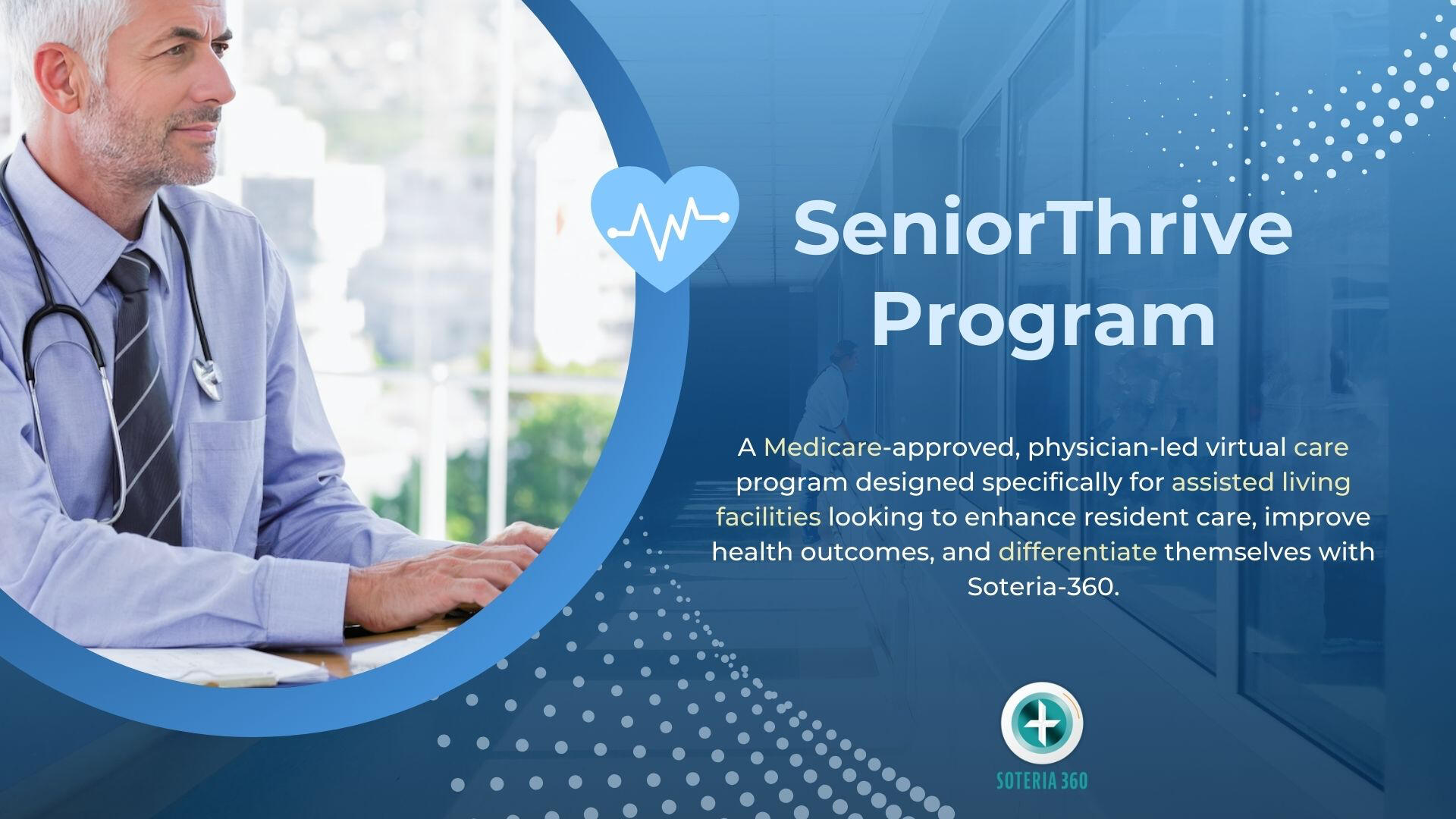 SeniorThrive Program

A Medicare-approved, physician-led virtual care program designed specifically for assisted living facilities looking to enhance resident care, improve health outcomes, and differentiate themselves with Soteria-360.

SOTERIA 360